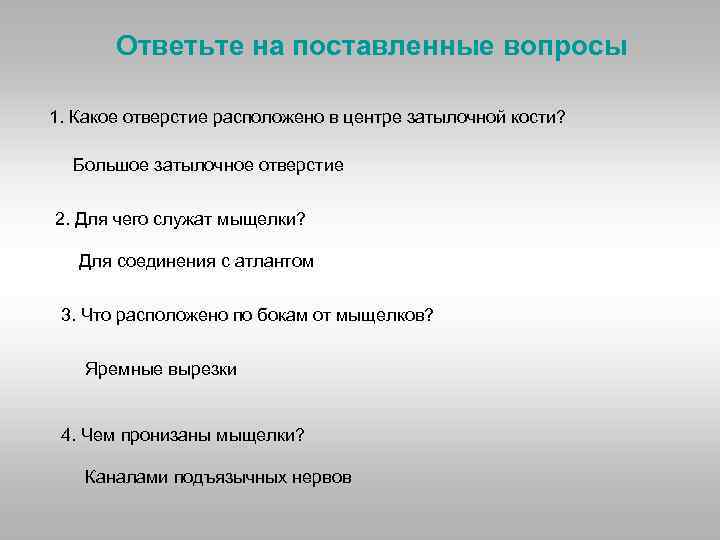 Ответьте на поставленные вопросы

1. Какое отверстие расположено в центре затылочной кости?

Большое затылочное отверстие

2. Для чего служат мыщелки?

Для соединения с атлантом

3. Что расположено по бокам от мыщелков?

Яремные вырезки

4. Чем пронизаны мыщелки?

Каналами подъязычных нервов